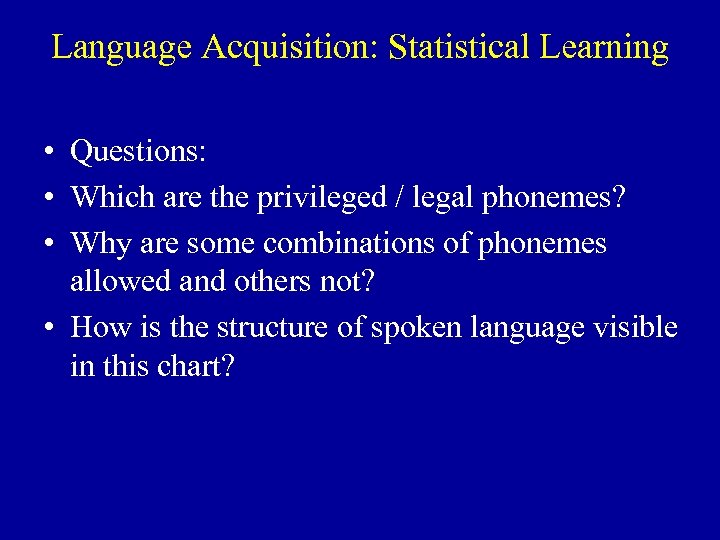 Language Acquisition: Statistical Learning

• Questions:
• Which are the privileged / legal phonemes?
• Why are some combinations of phonemes allowed and others not?
• How is the structure of spoken language visible in this chart?